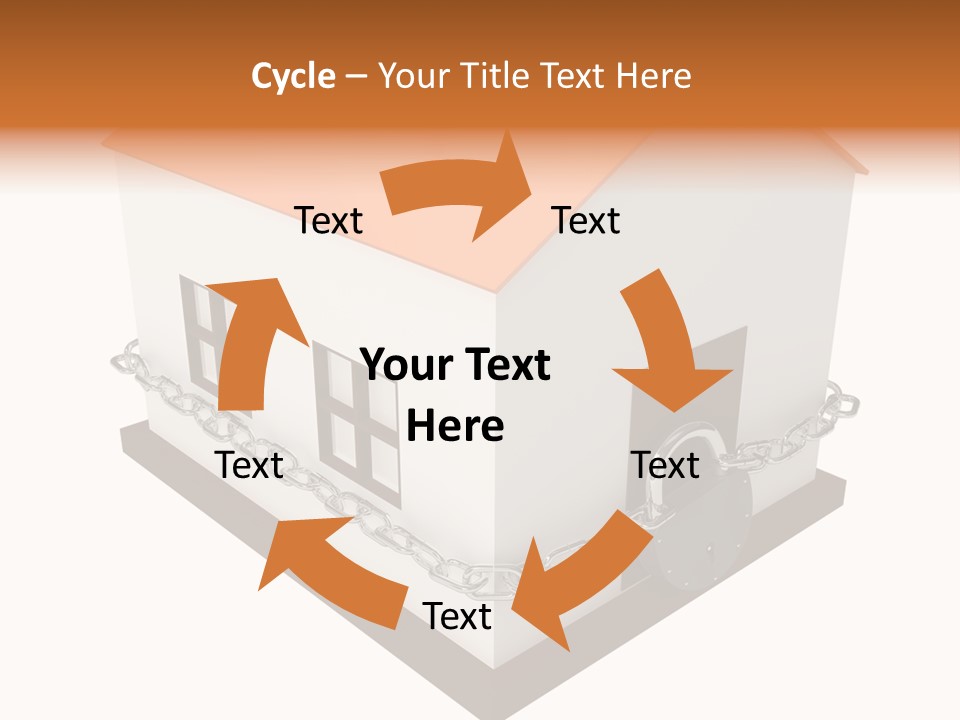 Cycle – Your Title Text Here

Text

Text

Your Text Here

Text

Text

Text